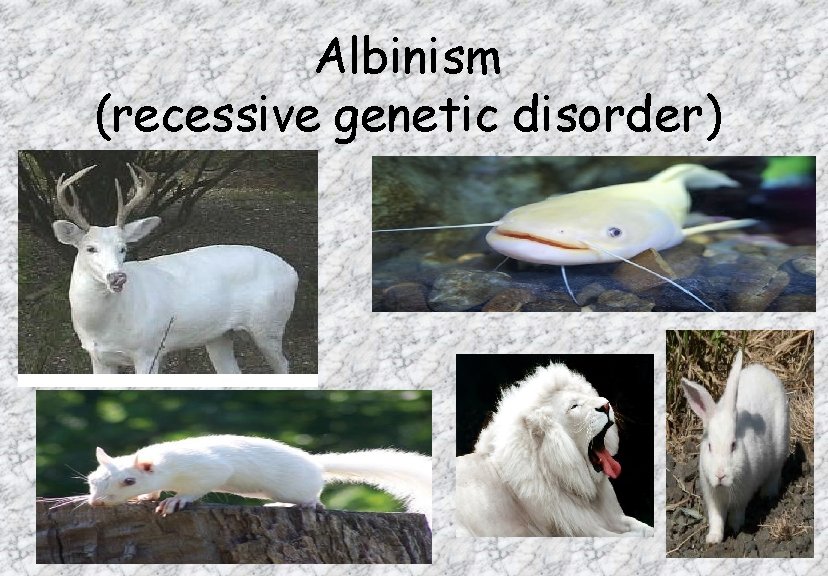 Albinism
(recessive genetic disorder)